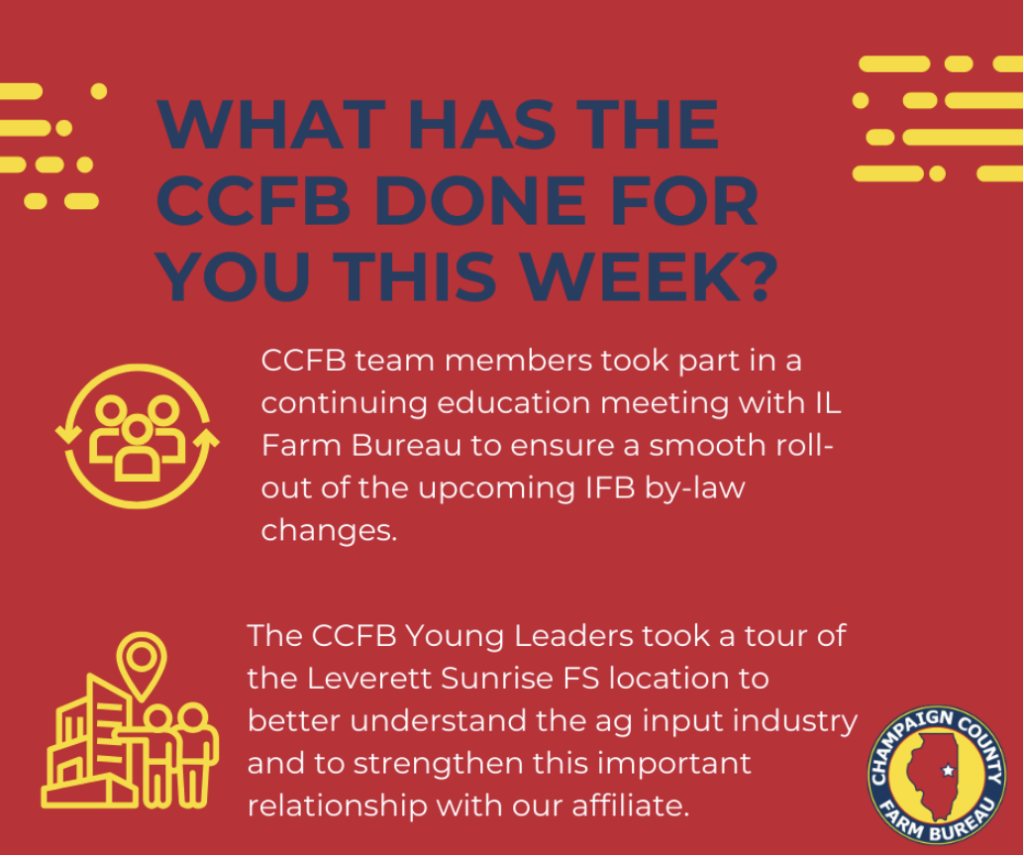 WHAT HAS THE CCFB DONE FOR YOU THIS WEEK?

CCFB team members took part in a continuing education meeting with IL Farm Bureau to ensure a smooth roll-out of the upcoming IFB by-law changes.

The CCFB Young Leaders took a tour of the Leverett Sunrise FS location to better understand the ag input industry and to strengthen this important relationship with our affiliate.

CHAMPAIGN COUNTY FARM BUREAU